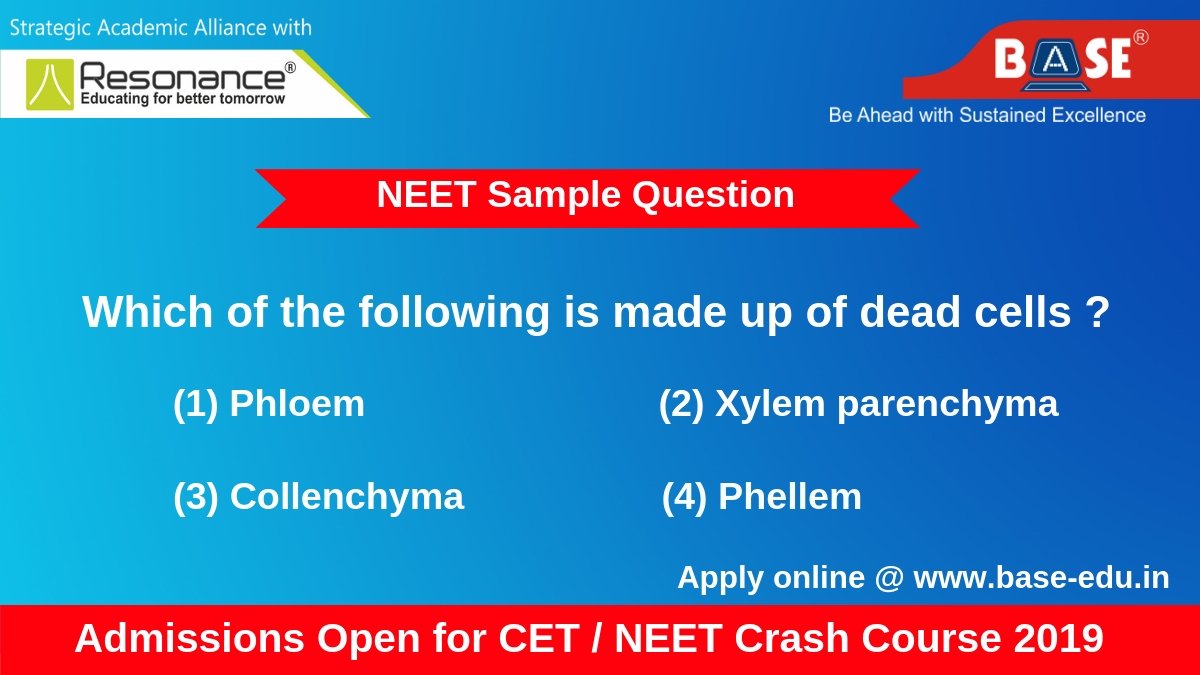 Strategic Academic Alliance with

Resonance®
Educating for better tomorrow

BASE®
Be Ahead with Sustained Excellence

NEET Sample Question

Which of the following is made up of dead cells ?

(1) Phloem

(2) Xylem parenchyma

(3) Collenchyma

(4) Phellem

Apply online @ www.base-edu.in

Admissions Open for CET / NEET Crash Course 2019